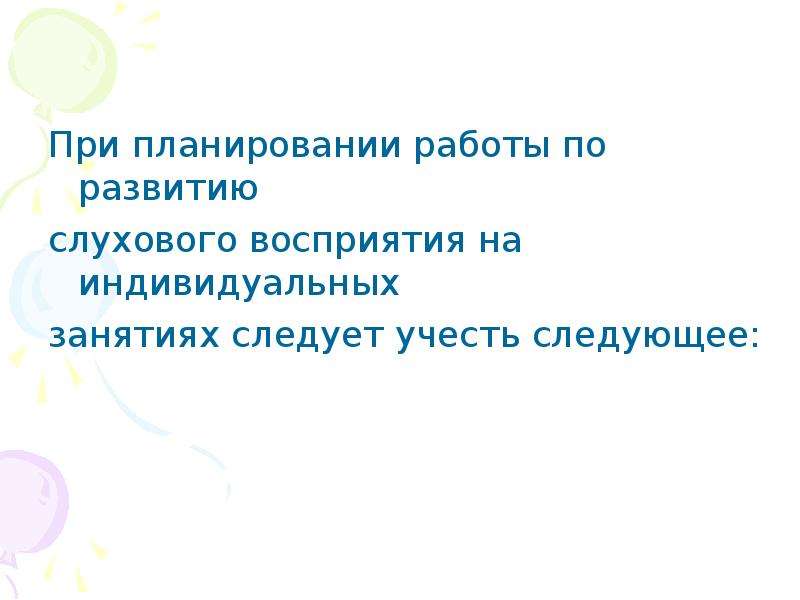 При планировании работы по развитию

слухового восприятия на индивидуальных

занятиях следует учесть следующее: